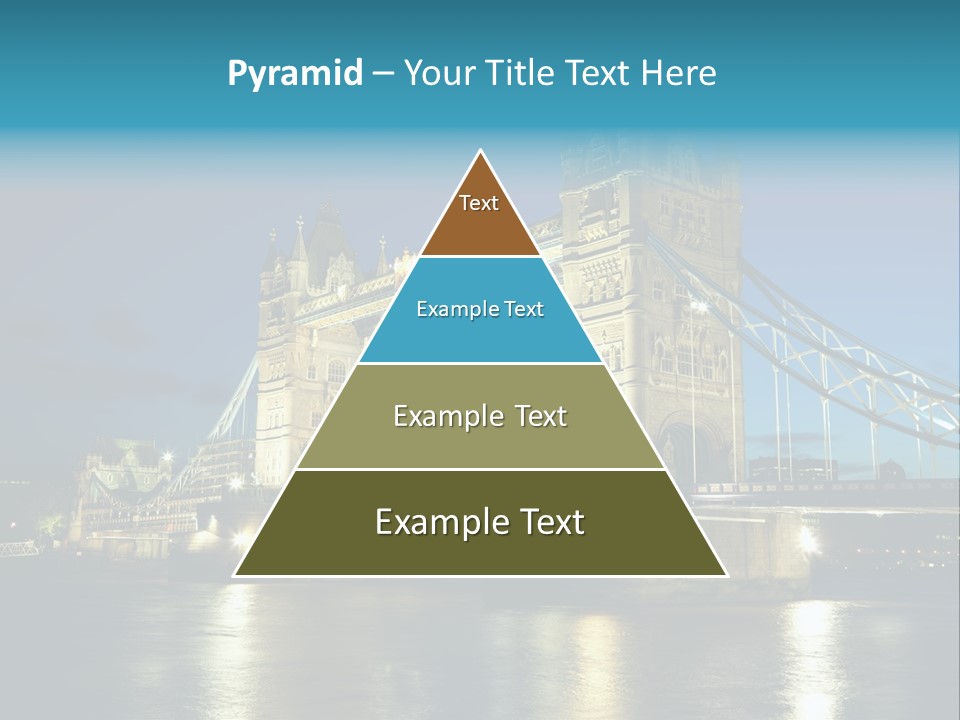 Pyramid – Your Title Text Here

Text

Example Text

Example Text

Example Text